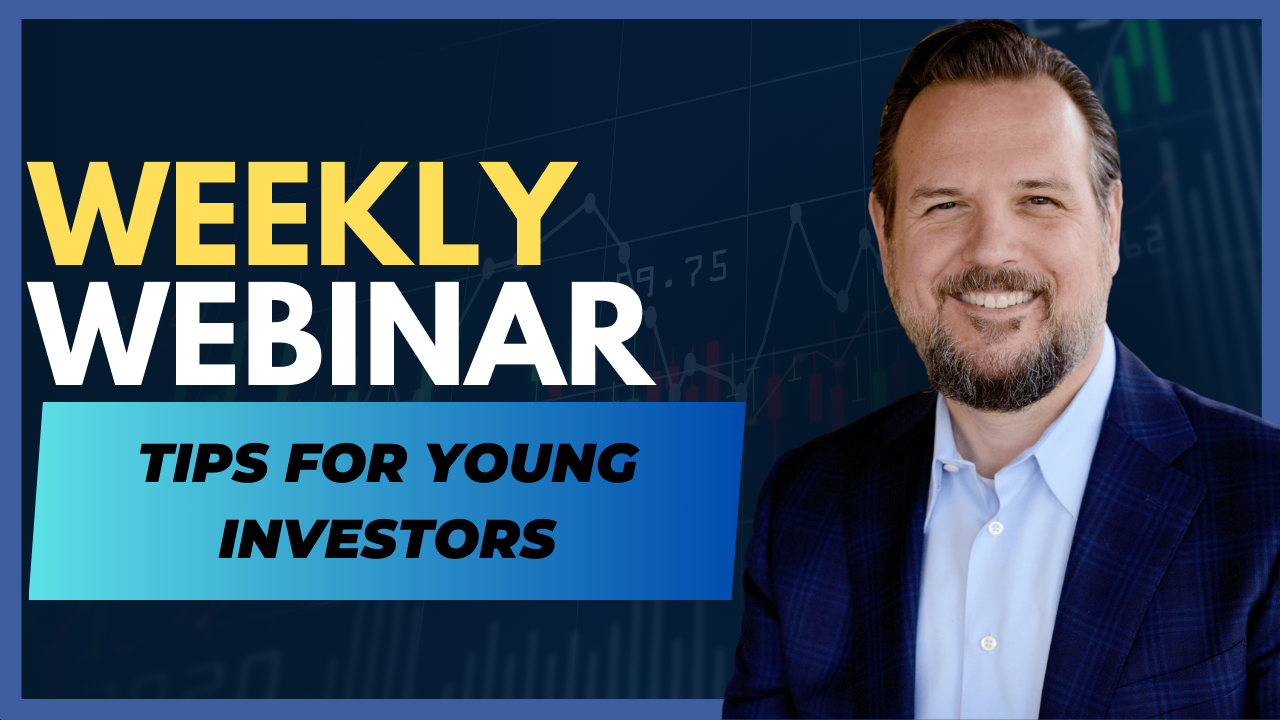 WEEKLY
WEBINAR

TIPS FOR YOUNG INVESTORS